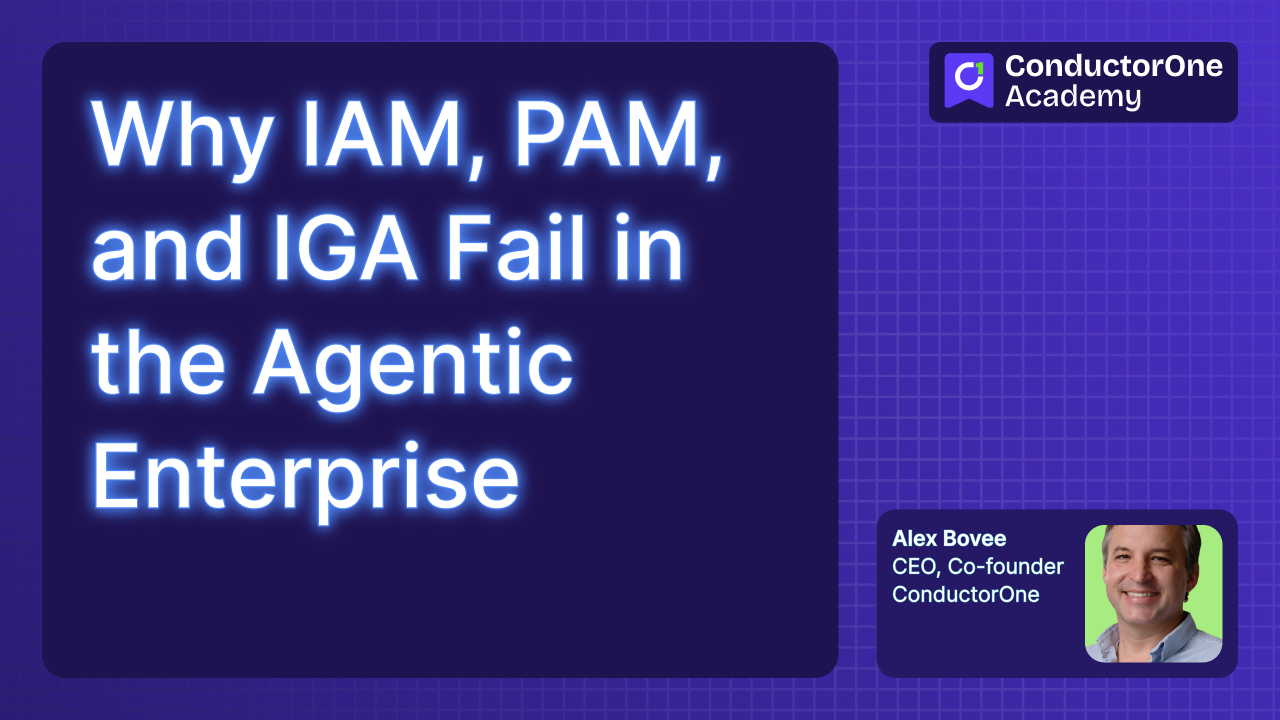 Why IAM, PAM, and IGA Fail in the Agentic Enterprise

ConductorOne Academy

Alex Bovee
CEO, Co-founder
ConductorOne